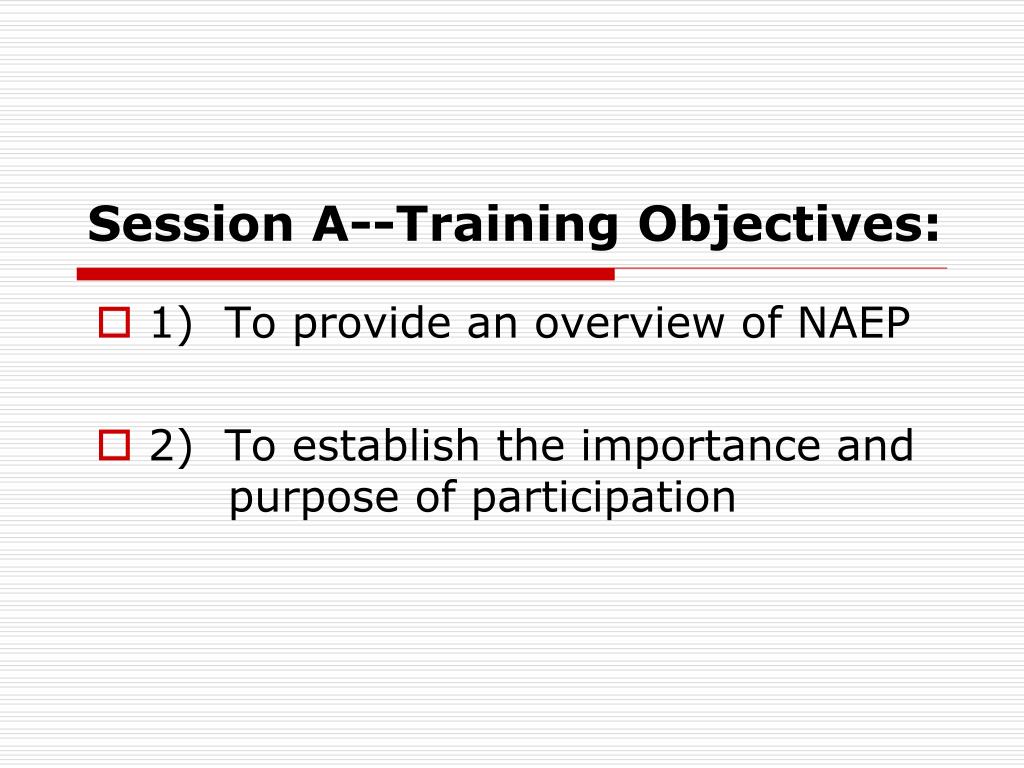 Session A--Training Objectives:

1) To provide an overview of NAEP

2) To establish the importance and purpose of participation